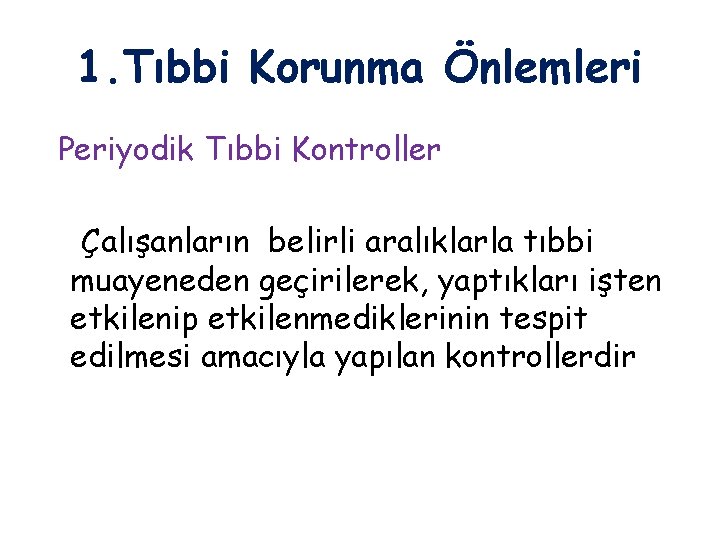 1.Tıbbi Korunma Önlemleri

Periyodik Tıbbi Kontroller

Çalışanların belirli aralıklarla tıbbi muayeneden geçirilerek, yaptıkları işten etkilenip etkilenmediklerinin tespit edilmesi amacıyla yapılan kontrollerdir